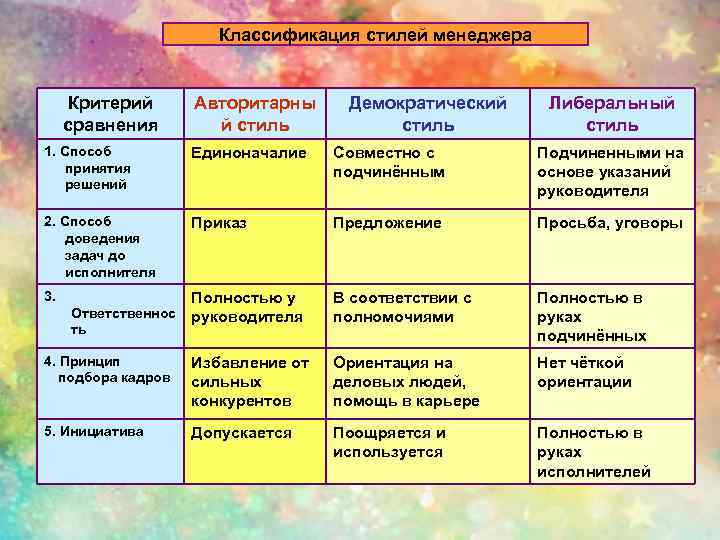 Классификация стилей менеджера

| Критерий сравнения | Авторитарный стиль | Демократический стиль | Либеральный стиль |
|---|---|---|---|
| 1. Способ принятия решений | Единоначалие | Совместно с подчинённым | Подчиненными на основе указаний руководителя |
| 2. Способ доведения задач до исполнителя | Приказ | Предложение | Просьба, уговоры |
| 3. Ответственность | Полностью у руководителя | В соответствии с полномочиями | Полностью в руках подчинённых |
| 4. Принцип подбора кадров | Избавление от сильных конкурентов | Ориентация на деловых людей, помощь в карьере | Нет чёткой ориентации |
| 5. Инициатива | Допускается | Поощряется и используется | Полностью в руках исполнителей |